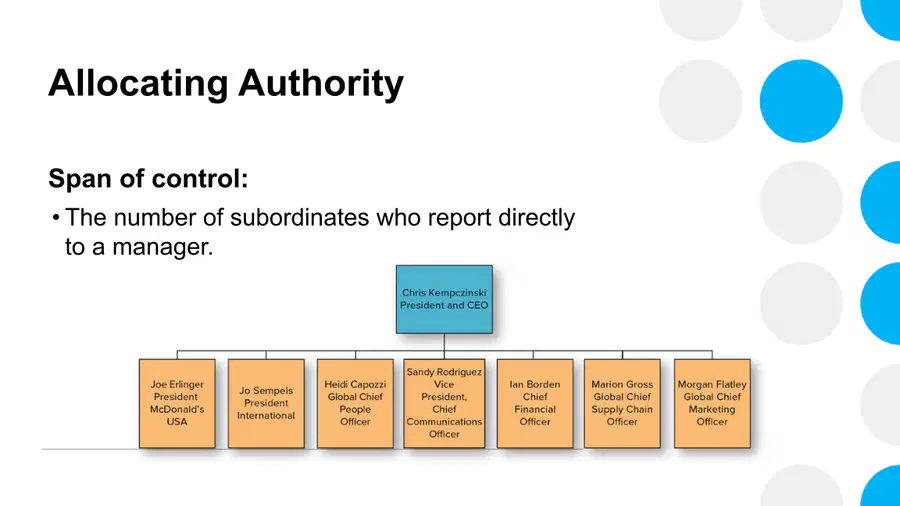 Allocating Authority

Span of control:

• The number of subordinates who report directly to a manager.

Chris Kempczinski
President and CEO

Joe Erlinger
President
McDonald's
USA

Jo Sempels
President
International

Heidi Capozzi
Global Chief
People
Officer

Sandy Rodriguez
Vice
President,
Chief
Communications
Officer

Ian Borden
Chief
Financial
Officer

Marion Gross
Global Chief
Supply Chain
Officer

Morgan Flatley
Global Chief
Marketing
Officer